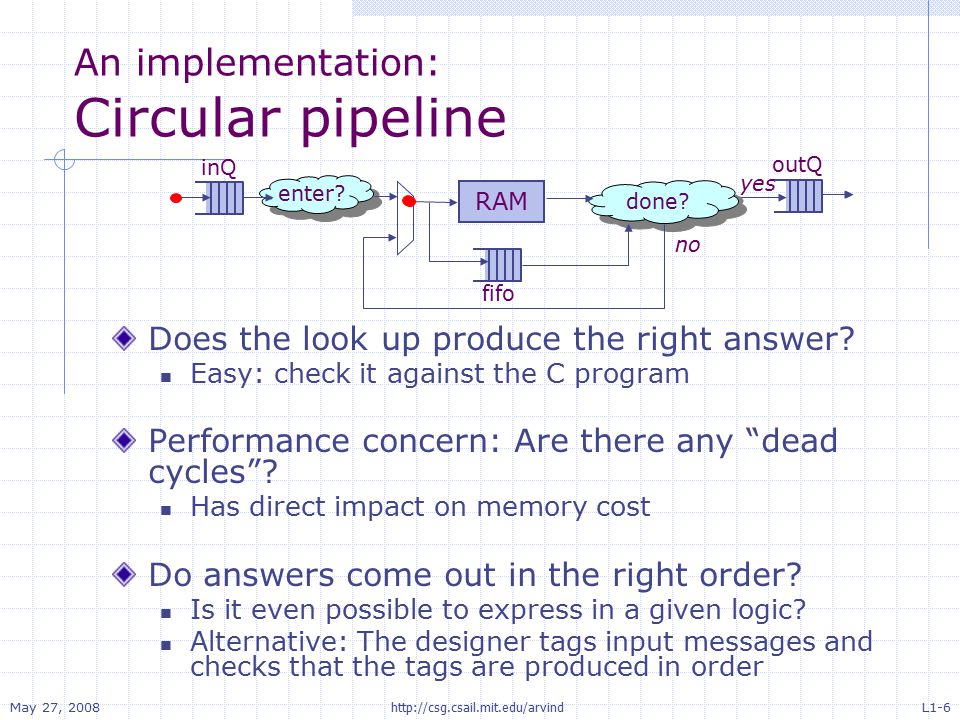 An implementation:
Circular pipeline

inQ
enter?
RAM
done?
yes
outQ
no
fifo

Does the look up produce the right answer?
Easy: check it against the C program

Performance concern: Are there any “dead cycles”?
Has direct impact on memory cost

Do answers come out in the right order?
Is it even possible to express in a given logic?
Alternative: The designer tags input messages and checks that the tags are produced in order

May 27, 2008
http://csg.csail.mit.edu/arvind
L1-6